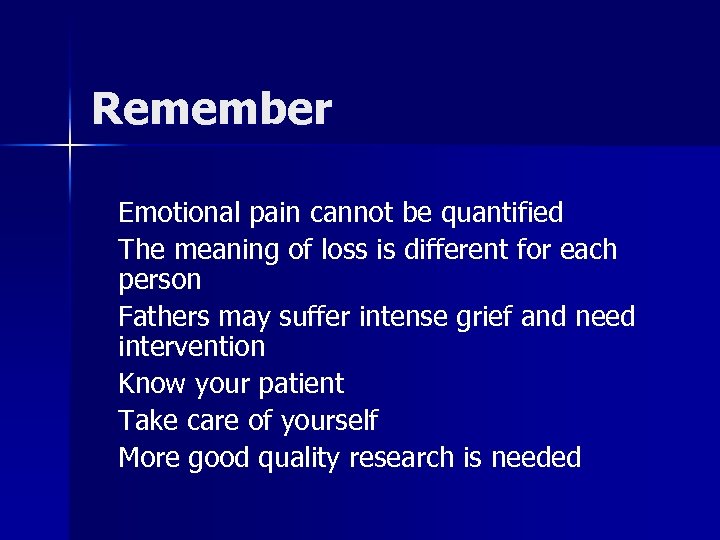 Remember

Emotional pain cannot be quantified

The meaning of loss is different for each person

Fathers may suffer intense grief and need intervention

Know your patient

Take care of yourself

More good quality research is needed